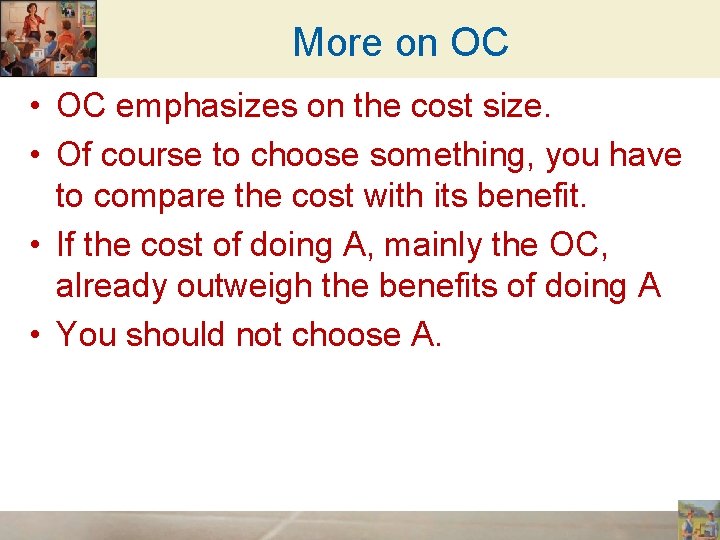 More on OC

• OC emphasizes on the cost size.
• Of course to choose something, you have to compare the cost with its benefit.
• If the cost of doing A, mainly the OC, already outweigh the benefits of doing A
• You should not choose A.